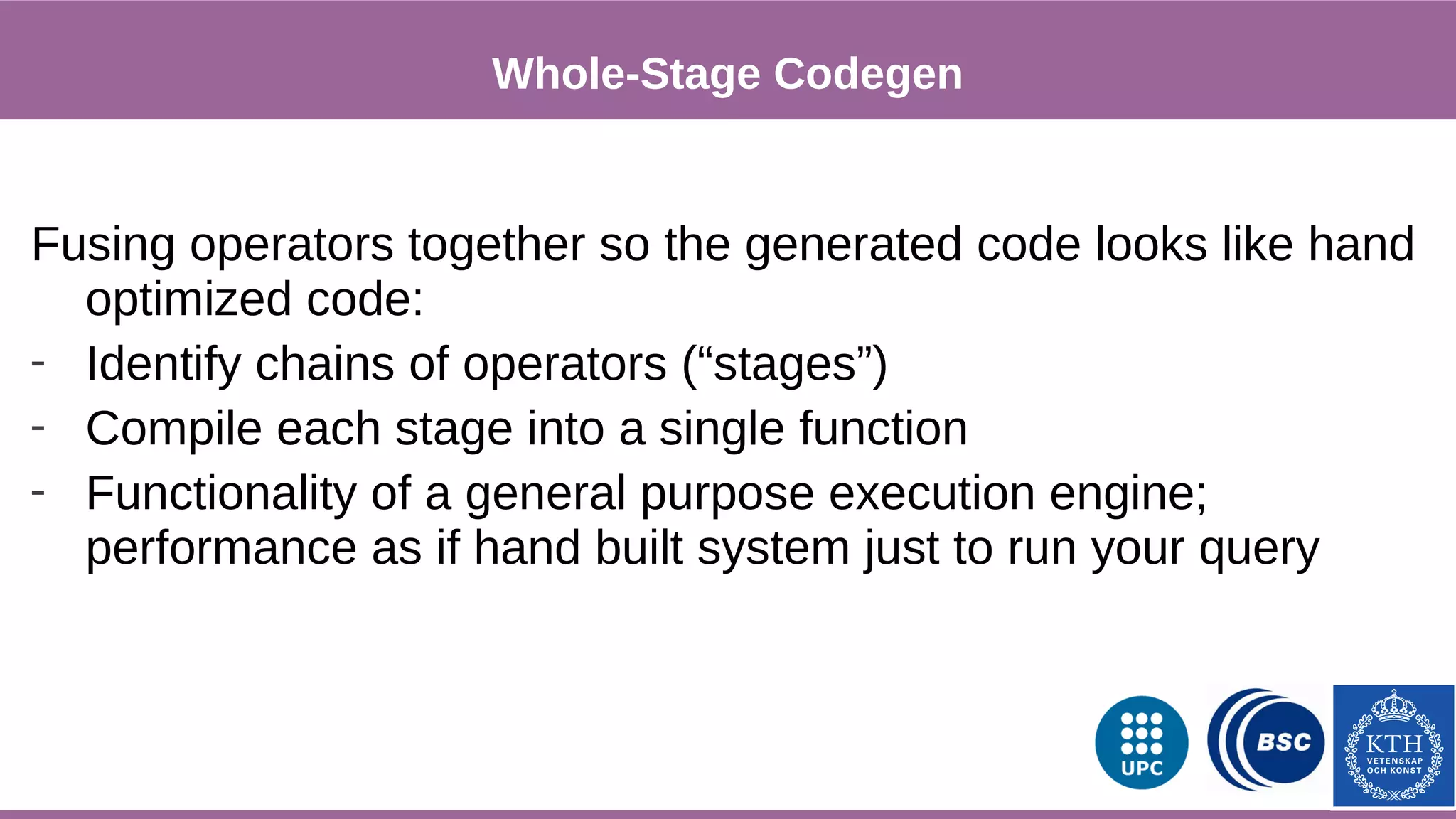 Whole-Stage Codegen

Fusing operators together so the generated code looks like hand optimized code:
- Identify chains of operators (“stages”)
- Compile each stage into a single function
- Functionality of a general purpose execution engine; performance as if hand built system just to run your query

UPC

BSC

KTH
VETENSKAP
OCH KONST